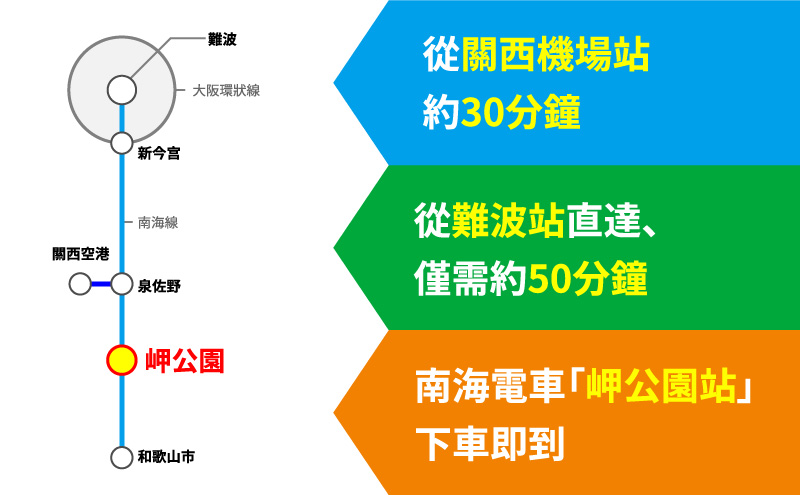 難波
大阪環狀線
新今宮
南海線
關西空港
泉佐野
岬公園
和歌山市

從關西機場站
約30分鐘

從難波站直達、
僅需約50分鐘

南海電車「岬公園站」
下車即到